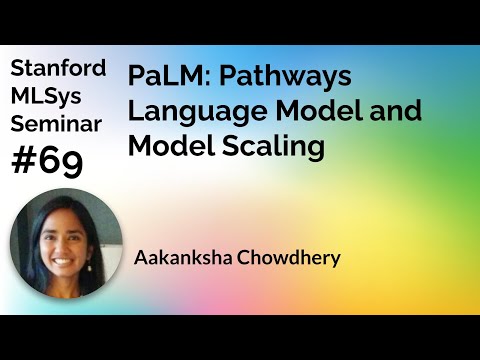 Stanford MLSys Seminar #69

PaLM: Pathways Language Model and Model Scaling

Aakanksha Chowdhery